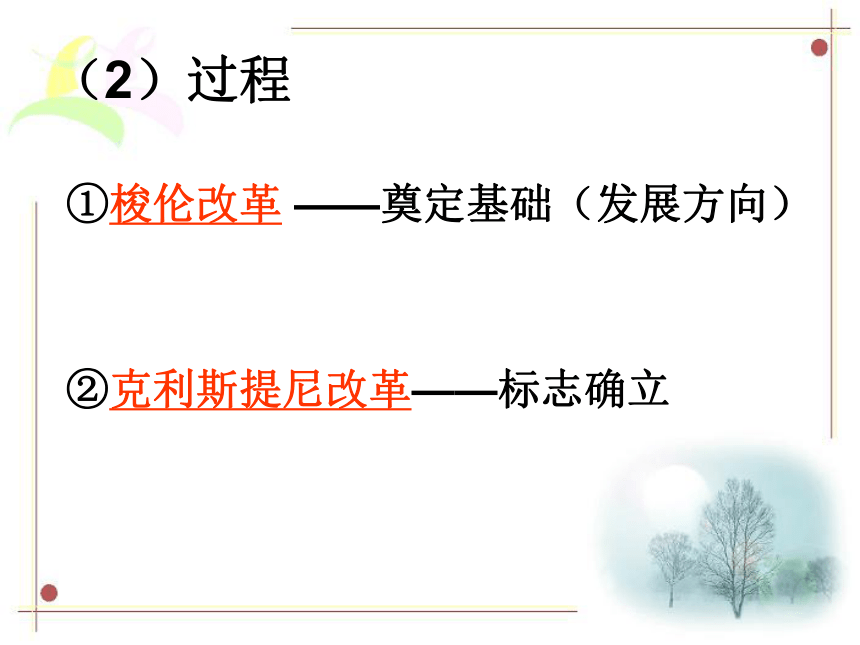 （2）过程

①梭伦改革 ——奠定基础（发展方向）

②克利斯提尼改革——标志确立